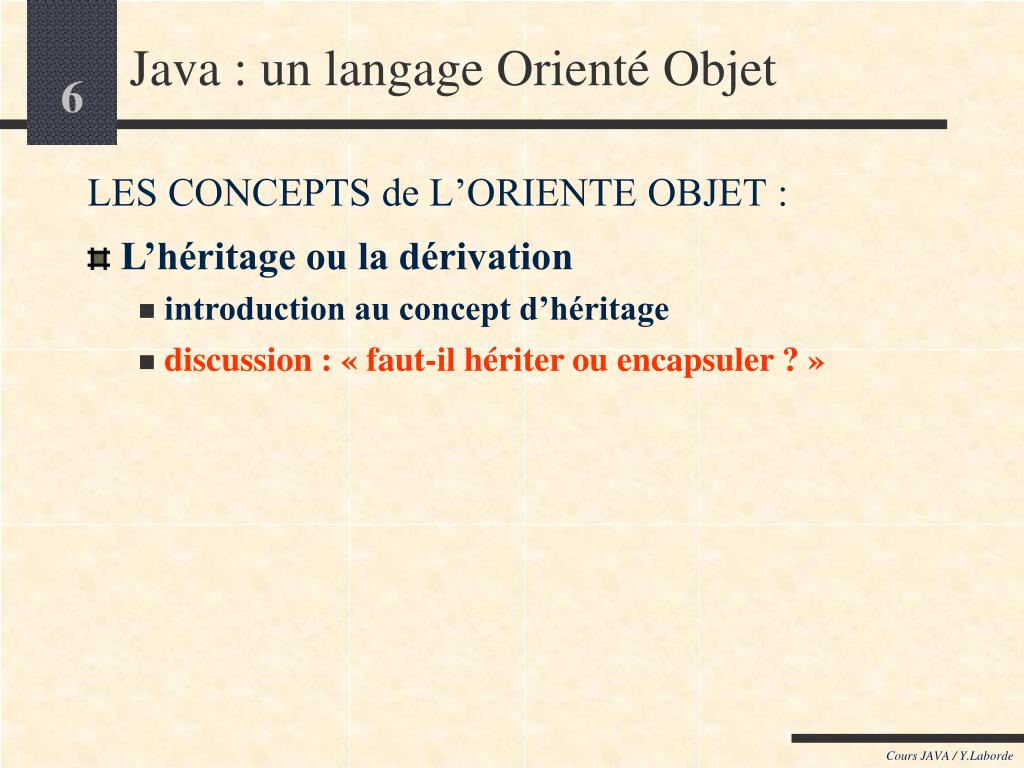 6

Java : un langage Orienté Objet

LES CONCEPTS de L’ORIENTE OBJET :

L’héritage ou la dérivation

introduction au concept d’héritage

discussion : « faut-il hériter ou encapsuler ? »

Cours JAVA / Y.Laborde